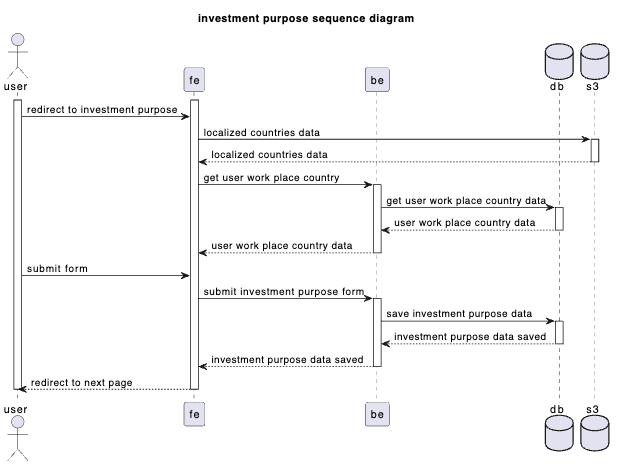 investment purpose sequence diagram

user

fe

be

db

s3

redirect to investment purpose

localized countries data

localized countries data

get user work place country

get user work place country data

user work place country data

user work place country data

submit form

submit investment purpose form

save investment purpose data

investment purpose data saved

investment purpose data saved

redirect to next page

user

fe

be

db

s3